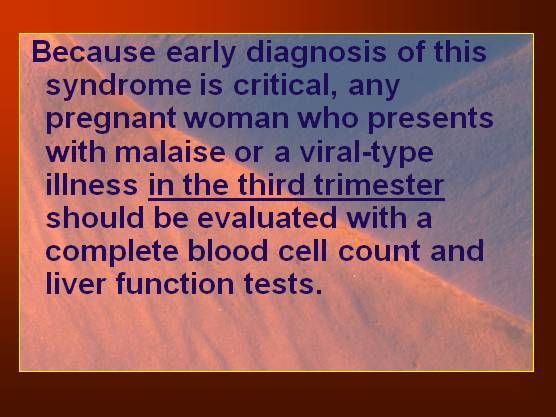 Because early diagnosis of this syndrome is critical, any pregnant woman who presents with malaise or a viral-type illness in the third trimester should be evaluated with a complete blood cell count and liver function tests.